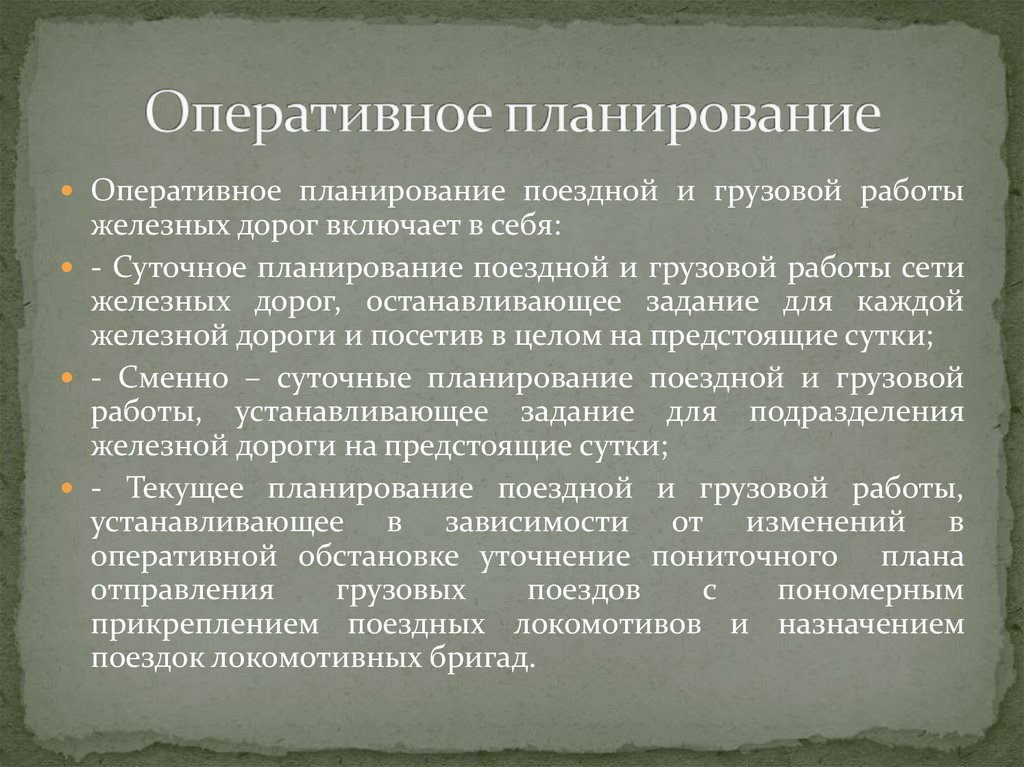 Оперативное планирование

Оперативное планирование поездной и грузовой работы железных дорог включает в себя:

- Суточное планирование поездной и грузовой работы сети железных дорог, останавливающее задание для каждой железной дороги и посетив в целом на предстоящие сутки;

- Сменно – суточные планирование поездной и грузовой работы, устанавливающее задание для подразделения железной дороги на предстоящие сутки;

- Текущее планирование поездной и грузовой работы, устанавливающее в зависимости от изменений в оперативной обстановке уточнение пониточного плана отправления грузовых поездов с пономерным прикреплением поездных локомотивов и назначением поездок локомотивных бригад.